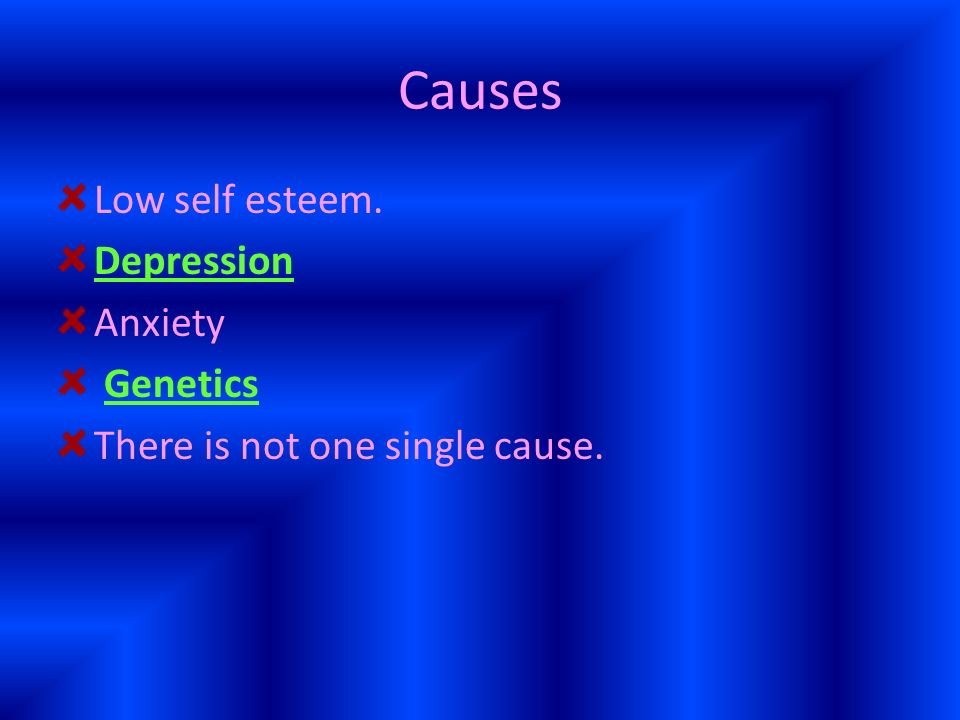 Causes

Low self esteem.

Depression

Anxiety

Genetics

There is not one single cause.